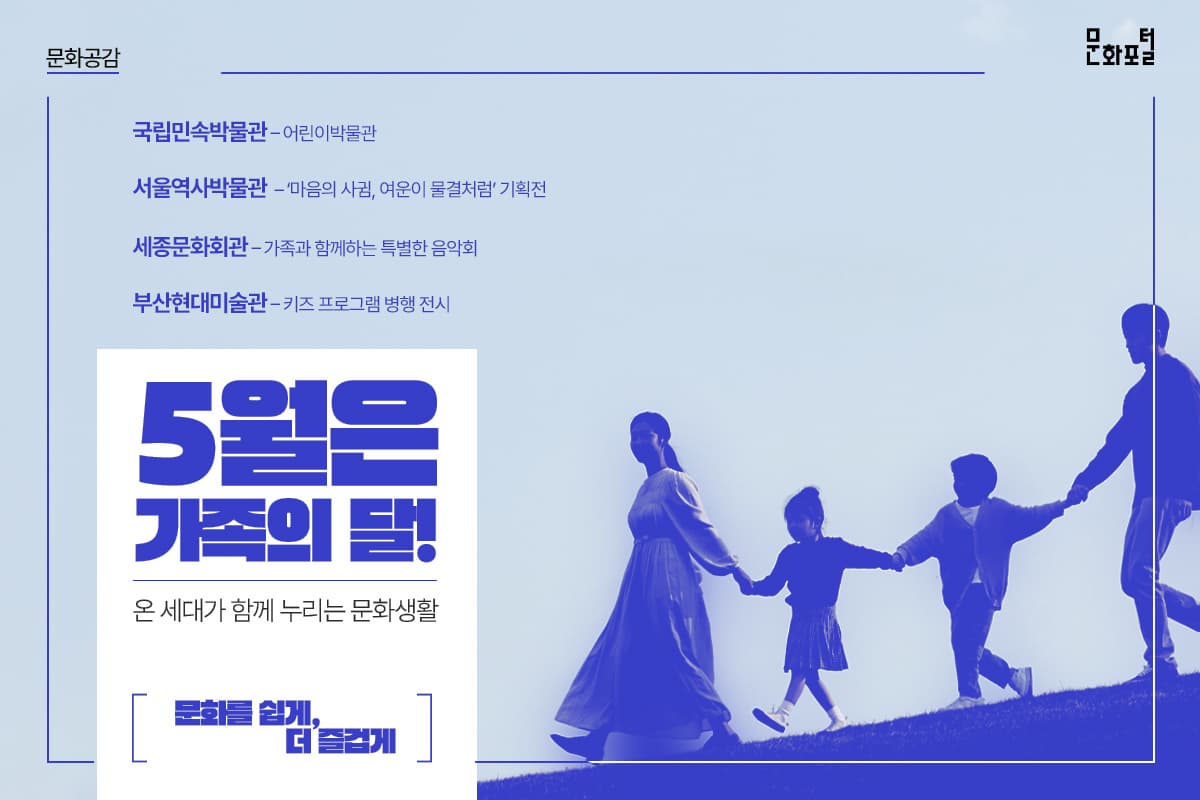 문화공감

문화포털

국립민속박물관 – 어린이박물관

서울역사박물관 – '마음의 사귐, 여운이 물결처럼' 기획전

세종문화회관 – 가족과 함께하는 특별한 음악회

부산현대미술관 – 키즈 프로그램 병행 전시

5월은 가족의 달!

온 세대가 함께 누리는 문화생활

문화를 쉽게, 더 즐겁게